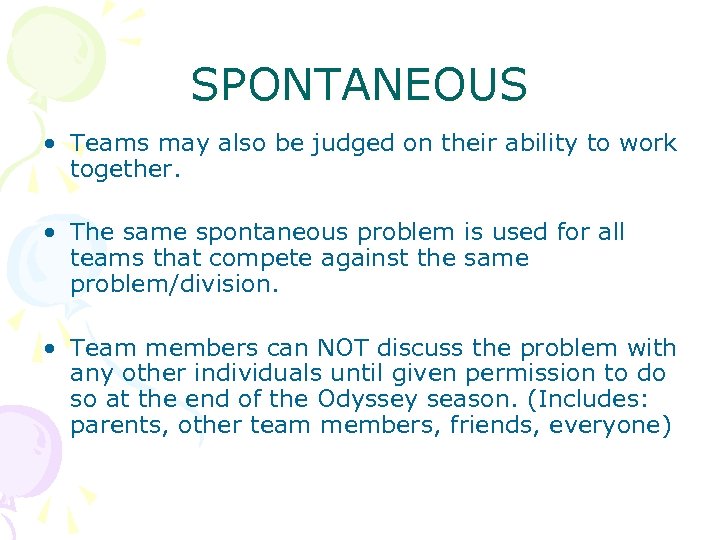 SPONTANEOUS

• Teams may also be judged on their ability to work together.

• The same spontaneous problem is used for all teams that compete against the same problem/division.

• Team members can NOT discuss the problem with any other individuals until given permission to do so at the end of the Odyssey season. (Includes: parents, other team members, friends, everyone)